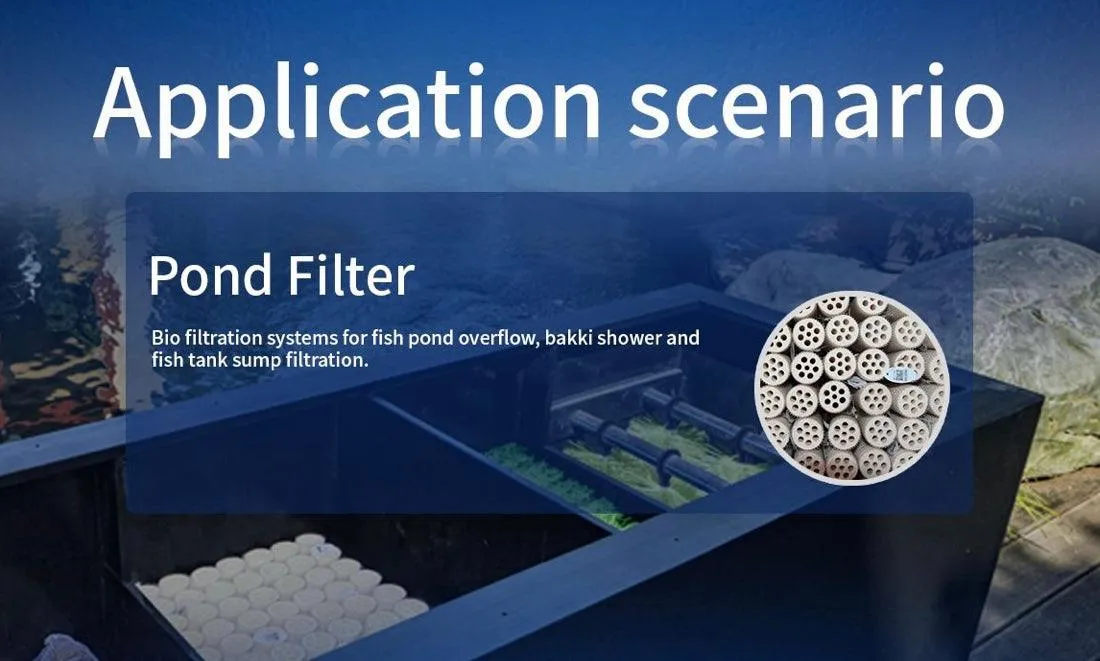 Application scenario

Pond Filter

Bio filtration systems for fish pond overflow, bakki shower and fish tank sump filtration.